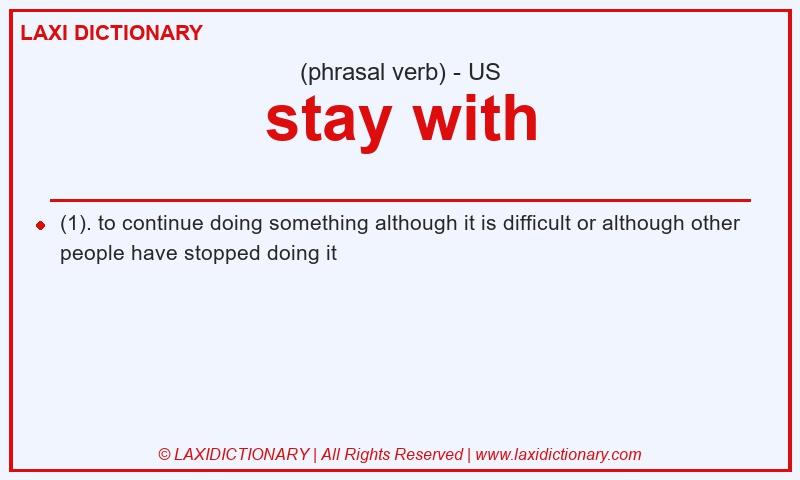 LAXI DICTIONARY

(phrasal verb) - US

stay with

(1). to continue doing something although it is difficult or although other people have stopped doing it

© LAXIDICTIONARY | All Rights Reserved | www.laxidictionary.com